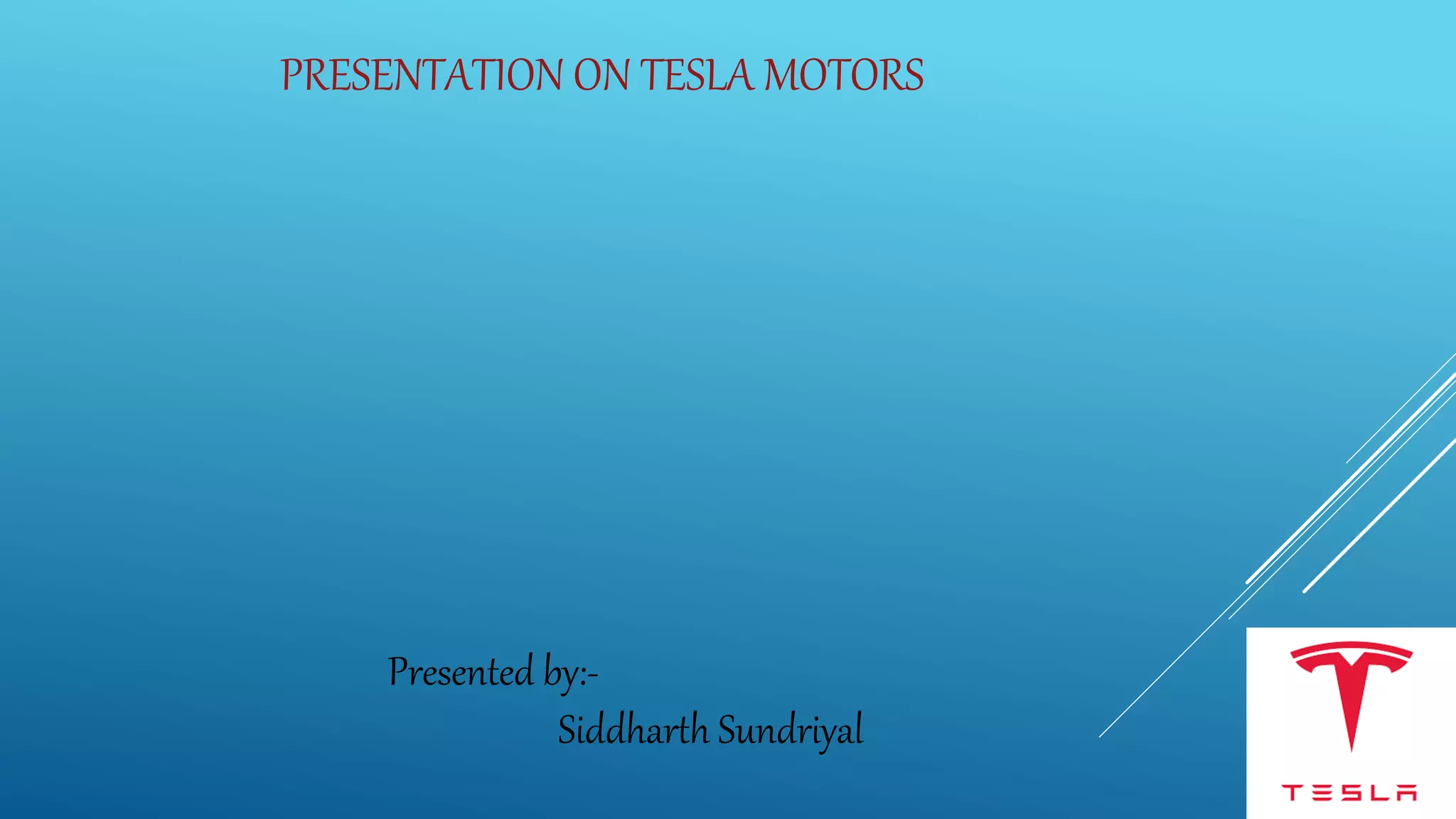 PRESENTATION ON TESLA MOTORS

Presented by:-
Siddharth Sundriyal

TESLA